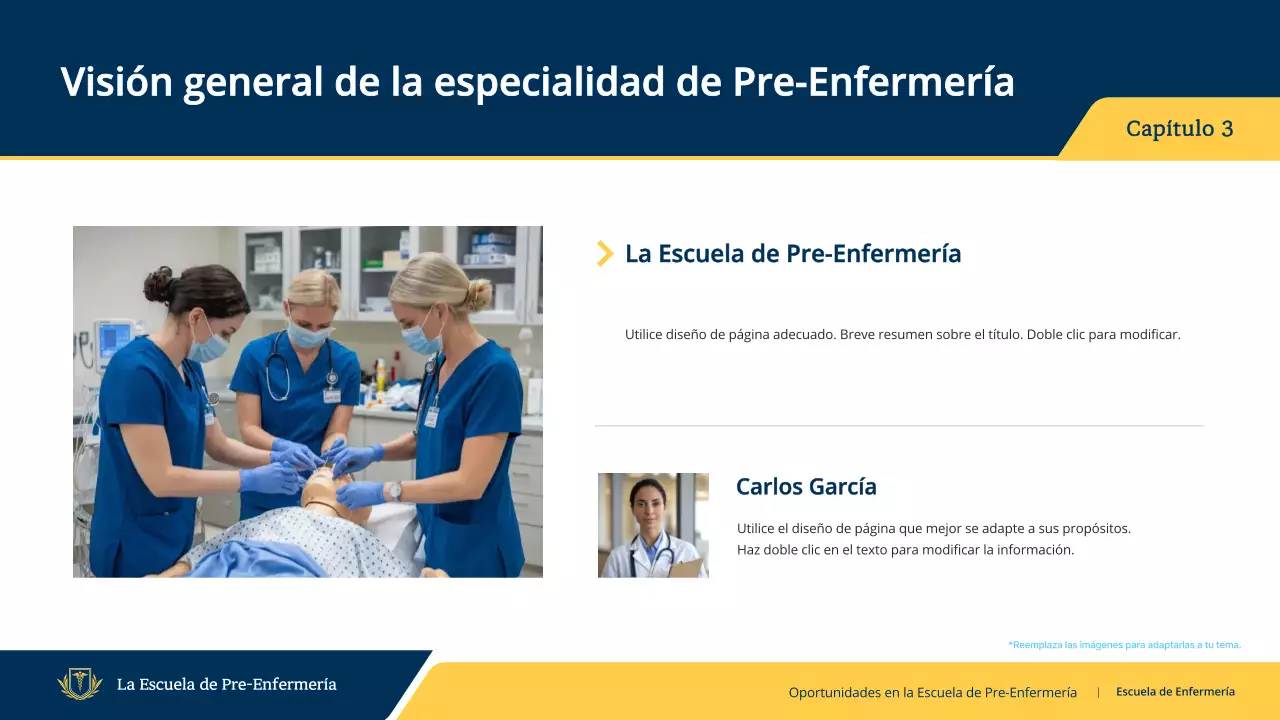 Visión general de la especialidad de Pre-Enfermería

Capítulo 3

La Escuela de Pre-Enfermería

Utilice diseño de página adecuado. Breve resumen sobre el título. Doble clic para modificar.

Carlos García

Utilice el diseño de página que mejor se adapte a sus propósitos.
Haz doble clic en el texto para modificar la información.

*Reemplaza las imágenes para adaptarlas a tu tema.

La Escuela de Pre-Enfermería

Oportunidades en la Escuela de Pre-Enfermería | Escuela de Enfermería